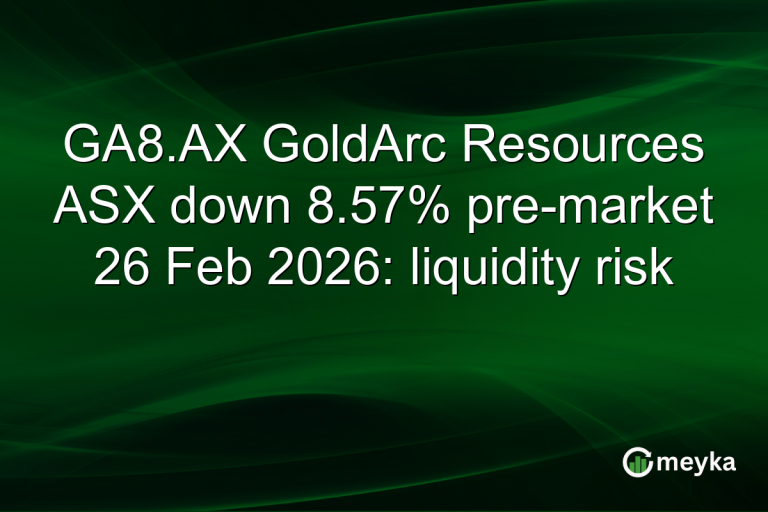 GA8.AX GoldArc Resources ASX down 8.57% pre-market 26 Feb 2026: liquidity risk

meyka